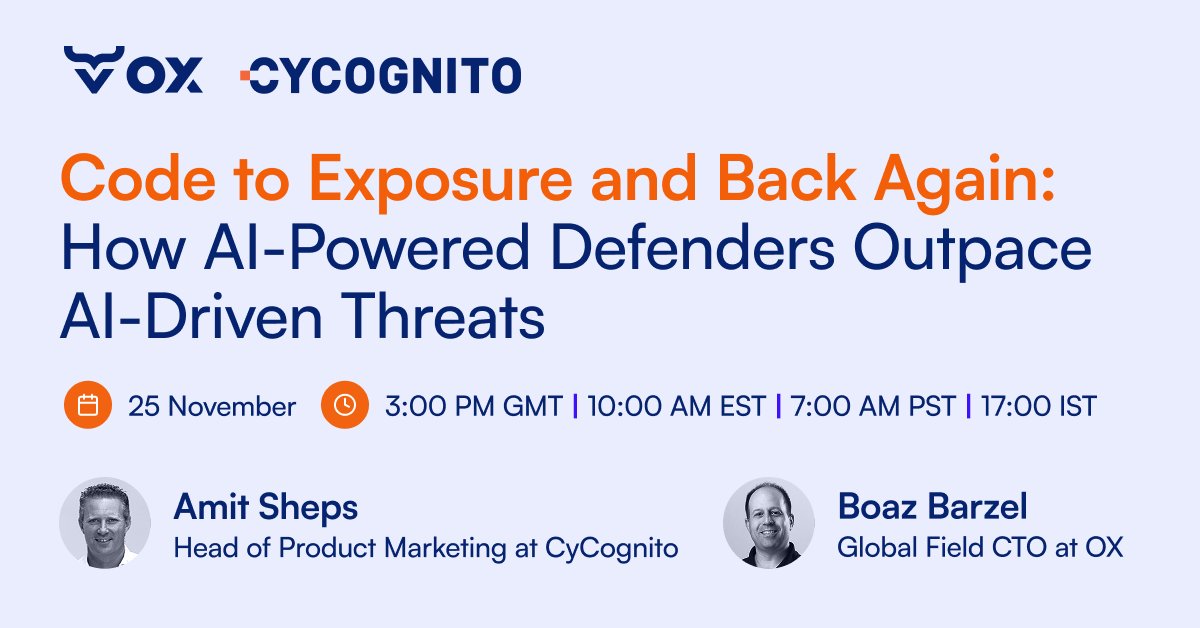 OX CYCOGNITO

Code to Exposure and Back Again: How AI-Powered Defenders Outpace AI-Driven Threats

25 November 3:00 PM GMT | 10:00 AM EST | 7:00 AM PST | 17:00 IST

Amit Sheps
Head of Product Marketing at CyCognito

Boaz Barzel
Global Field CTO at OX